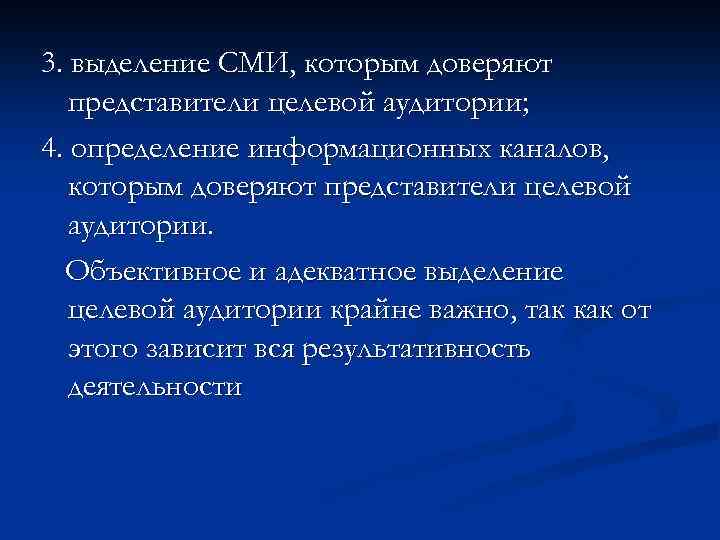 3. выделение СМИ, которым доверяют представители целевой аудитории;

4. определение информационных каналов, которым доверяют представители целевой аудитории.

Объективное и адекватное выделение целевой аудитории крайне важно, так как от этого зависит вся результативность деятельности